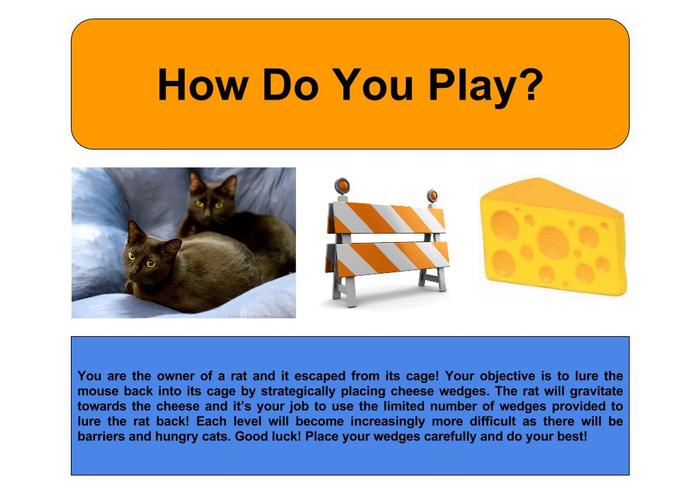 How Do You Play?

You are the owner of a rat and it escaped from its cage! Your objective is to lure the mouse back into its cage by strategically placing cheese wedges. The rat will gravitate towards the cheese and it's your job to use the limited number of wedges provided to lure the rat back! Each level will become increasingly more difficult as there will be barriers and hungry cats. Good luck! Place your wedges carefully and do your best!